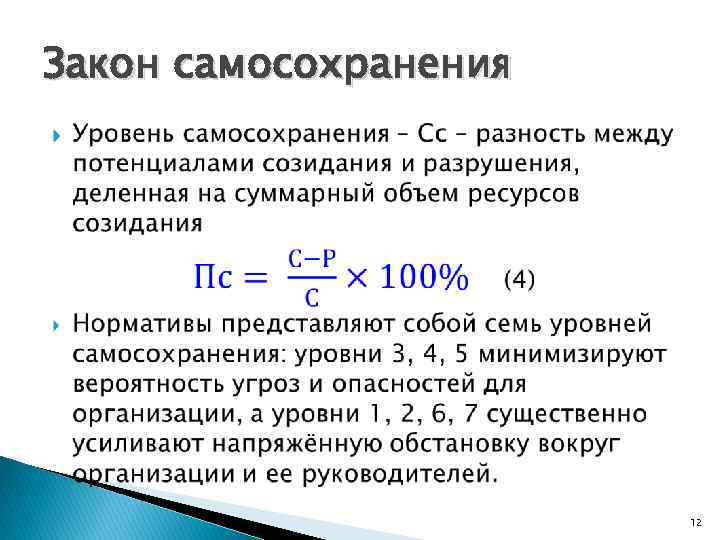 Закон самосохранения

Уровень самосохранения – Сс – разность между потенциалами созидания и разрушения, деленная на суммарный объем ресурсов созидания

$Пс = \frac{С-Р}{С} \times 100\%$ (4)

Нормативы представляют собой семь уровней самосохранения: уровни 3, 4, 5 минимизируют вероятность угроз и опасностей для организации, а уровни 1, 2, 6, 7 существенно усиливают напряжённую обстановку вокруг организации и ее руководителей.

12